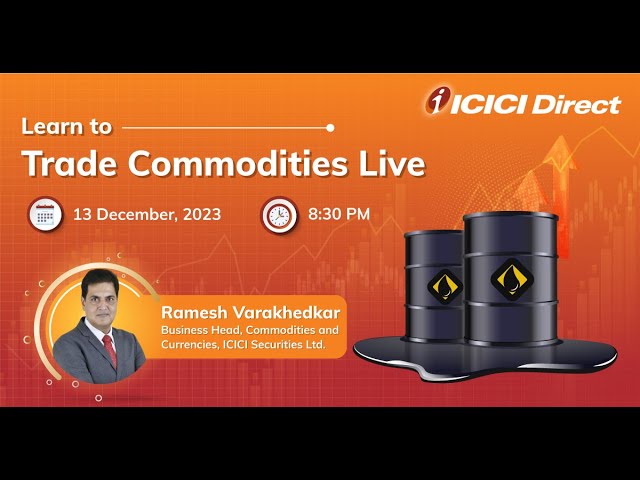 ICICI Direct

Learn to

Trade Commodities Live

13 December, 2023

8:30 PM

Ramesh Varakhedkar
Business Head, Commodities and Currencies, ICICI Securities Ltd.